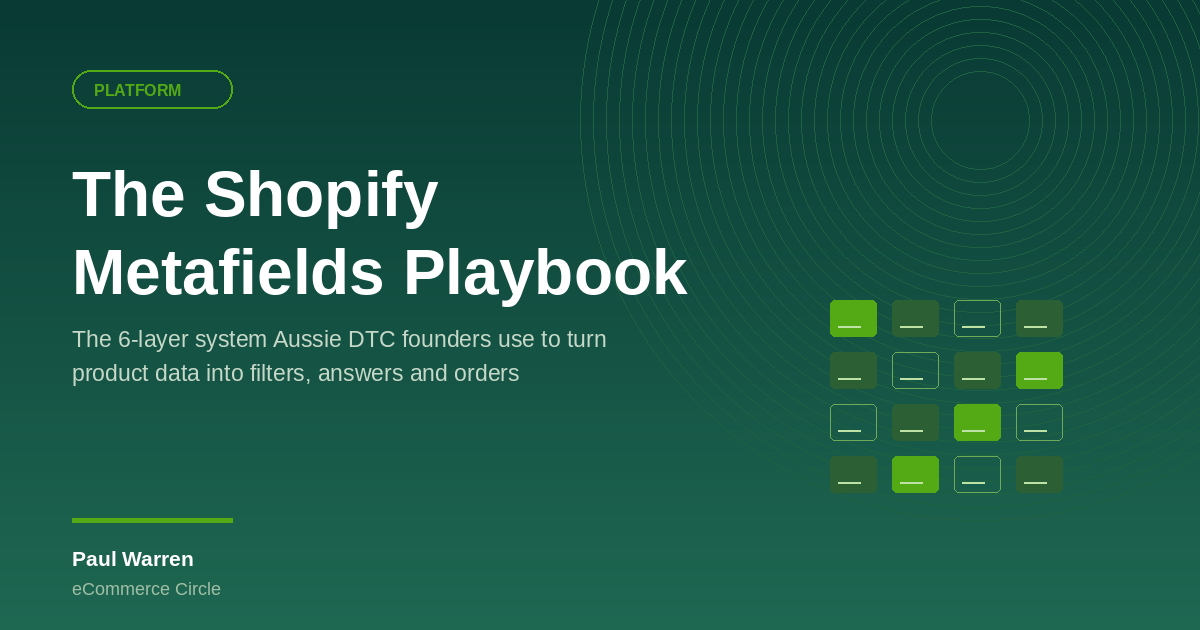 PLATFORM

The Shopify Metafields Playbook

The 6-layer system Aussie DTC founders use to turn product data into filters, answers and orders

Paul Warren
eCommerce Circle